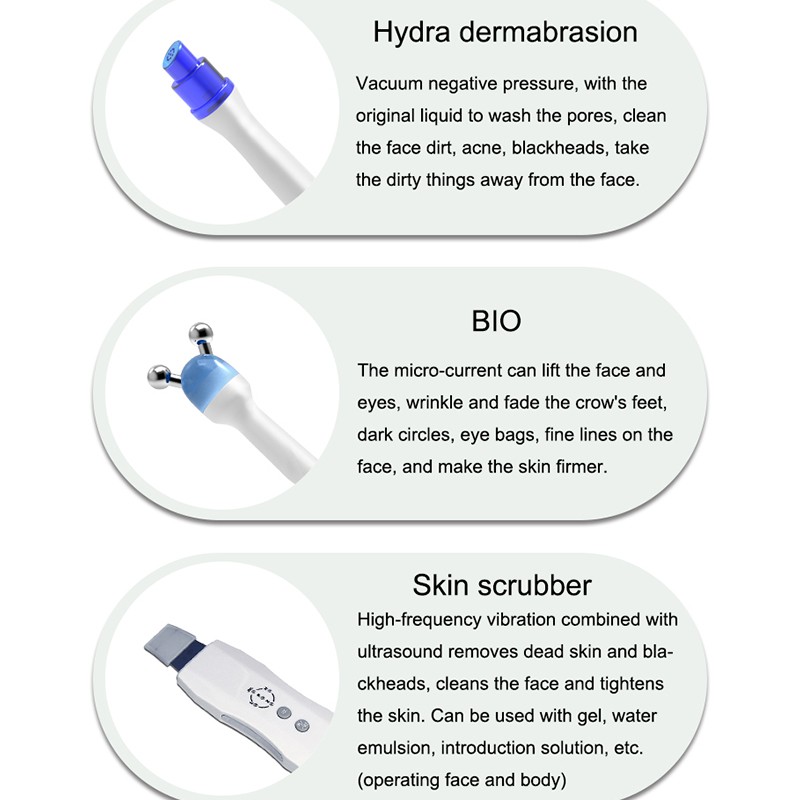 Hydra dermabrasion

Vacuum negative pressure, with the original liquid to wash the pores, clean the face dirt, acne, blackheads, take the dirty things away from the face.

BIO

The micro-current can lift the face and eyes, wrinkle and fade the crow's feet, dark circles, eye bags, fine lines on the face, and make the skin firmer.

Skin scrubber

High-frequency vibration combined with ultrasound removes dead skin and blackheads, cleans the face and tightens the skin. Can be used with gel, water emulsion, introduction solution, etc. (operating face and body)